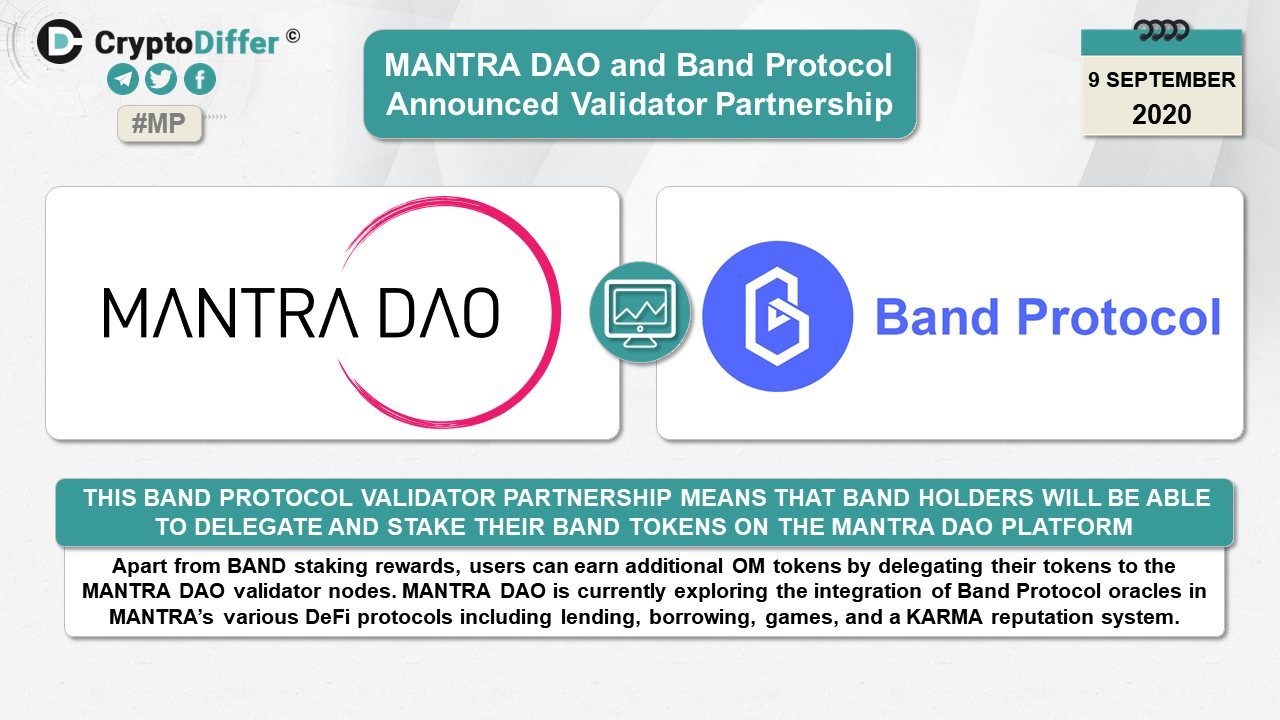 CryptoDiffer ©

#MP

MANTRA DAO and Band Protocol Announced Validator Partnership

9 SEPTEMBER 2020

MANTRA DAO

Band Protocol

THIS BAND PROTOCOL VALIDATOR PARTNERSHIP MEANS THAT BAND HOLDERS WILL BE ABLE TO DELEGATE AND STAKE THEIR BAND TOKENS ON THE MANTRA DAO PLATFORM

Apart from BAND staking rewards, users can earn additional OM tokens by delegating their tokens to the MANTRA DAO validator nodes. MANTRA DAO is currently exploring the integration of Band Protocol oracles in MANTRA's various DeFi protocols including lending, borrowing, games, and a KARMA reputation system.